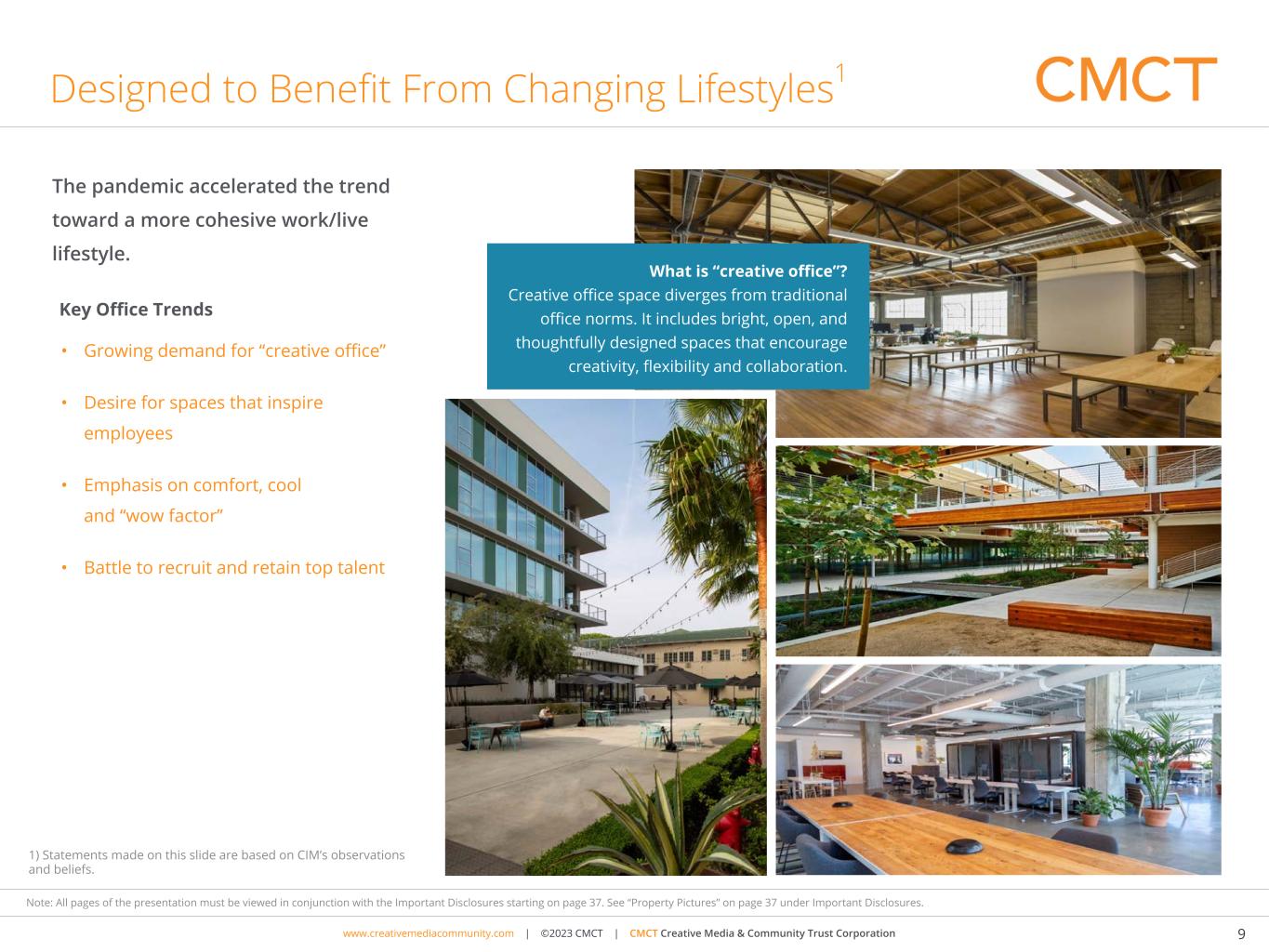 Designed to Benefit From Changing Lifestyles$^1$

CMCT

The pandemic accelerated the trend toward a more cohesive work/live lifestyle.

Key Office Trends

• Growing demand for “creative office”

• Desire for spaces that inspire employees

• Emphasis on comfort, cool and “wow factor”

• Battle to recruit and retain top talent

What is “creative office”?
Creative office space diverges from traditional office norms. It includes bright, open, and thoughtfully designed spaces that encourage creativity, flexibility and collaboration.

1) Statements made on this slide are based on CIM’s observations and beliefs.

Note: All pages of the presentation must be viewed in conjunction with the Important Disclosures starting on page 37. See “Property Pictures” on page 37 under Important Disclosures.

www.creativemediacommunity.com | ©2023 CMCT | CMCT Creative Media & Community Trust Corporation

9